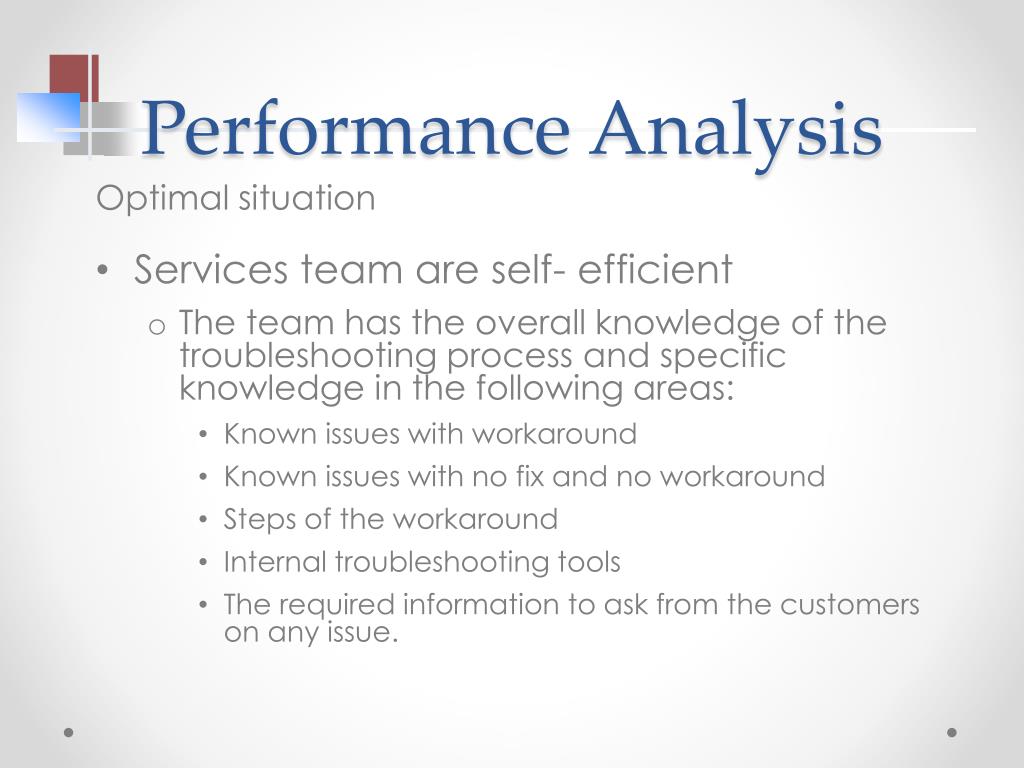 Performance Analysis

Optimal situation

• Services team are self- efficient

o The team has the overall knowledge of the troubleshooting process and specific knowledge in the following areas:

• Known issues with workaround
• Known issues with no fix and no workaround
• Steps of the workaround
• Internal troubleshooting tools
• The required information to ask from the customers on any issue.